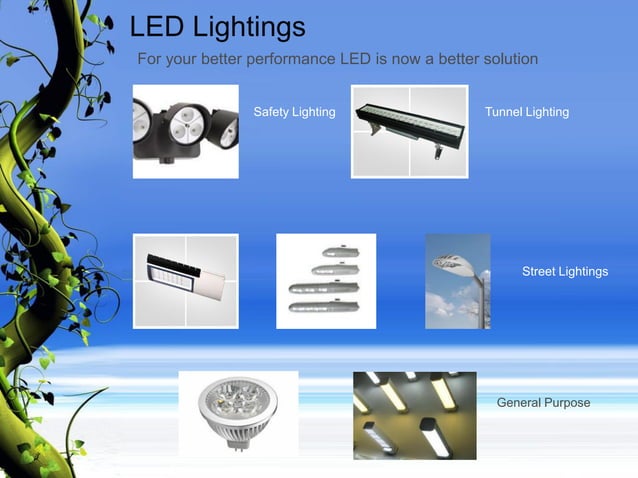 LED Lightings

For your better performance LED is now a better solution

Safety Lighting

Tunnel Lighting

Street Lightings

General Purpose